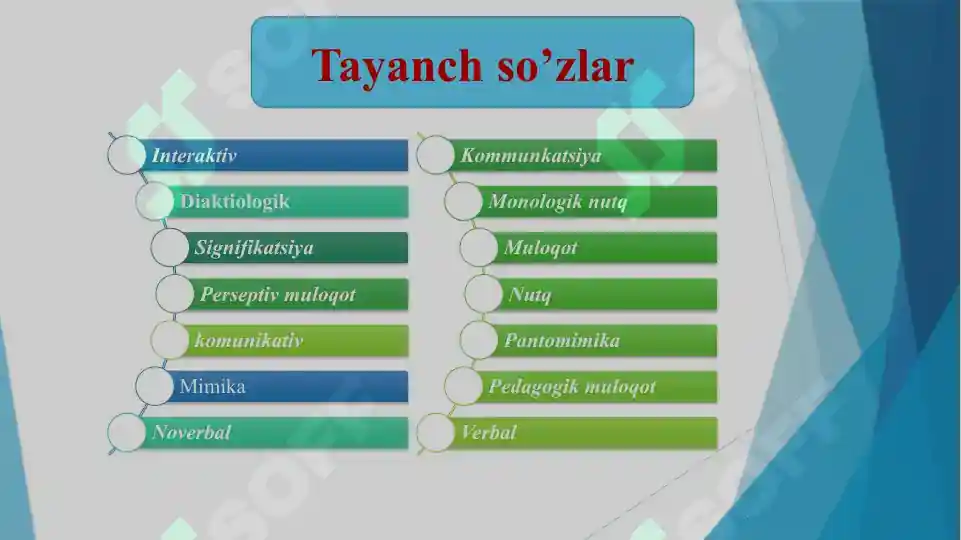 Tayanch so’zlar

Interaktiv

Diaktiologik

Signifikatsiya

Perseptiv muloqot

komunikativ

Mimika

Noverbal

Kommunkatsiya

Monologik nutq

Muloqot

Nutq

Pantomimika

Pedagogik muloqot

Verbal